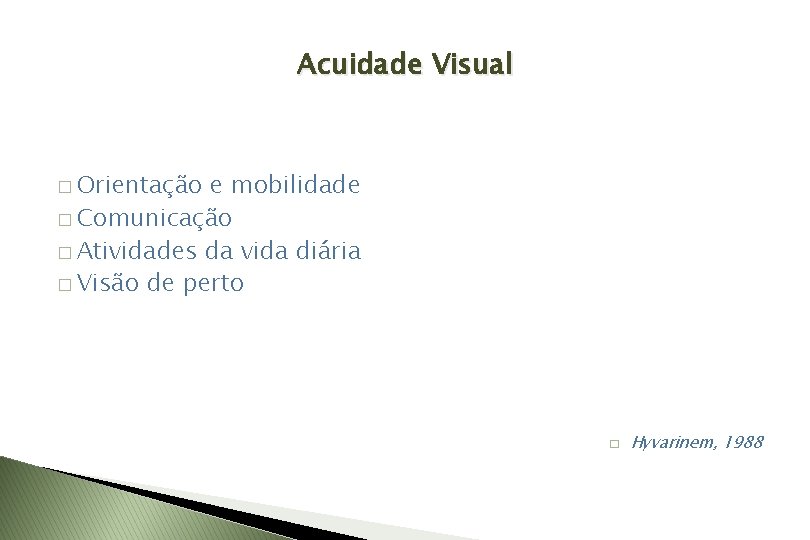 Acuidade Visual

□ Orientação e mobilidade
□ Comunicação
□ Atividades da vida diária
□ Visão de perto

□ Hyvarinem, 1988